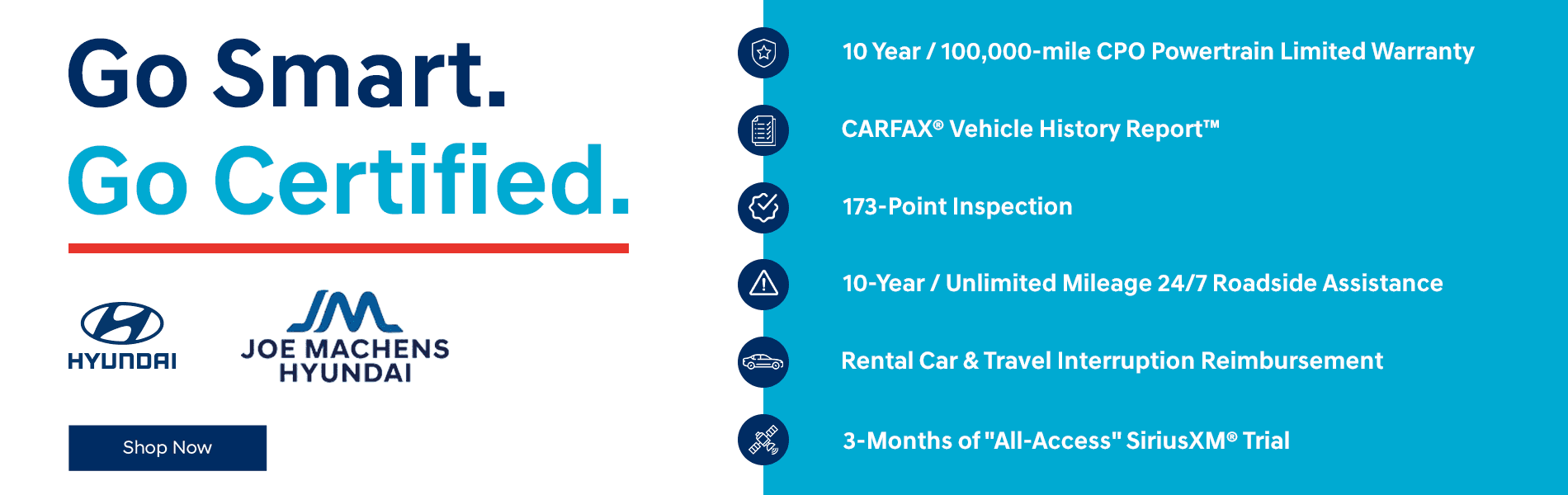 Go Smart.
Go Certified.

HYUNDAI

JM
JOE MACHENS
HYUNDAI

Shop Now

10 Year / 100,000-mile CPO Powertrain Limited Warranty

CARFAX® Vehicle History Report™

173-Point Inspection

10-Year / Unlimited Mileage 24/7 Roadside Assistance

Rental Car & Travel Interruption Reimbursement

3-Months of "All-Access" SiriusXM® Trial